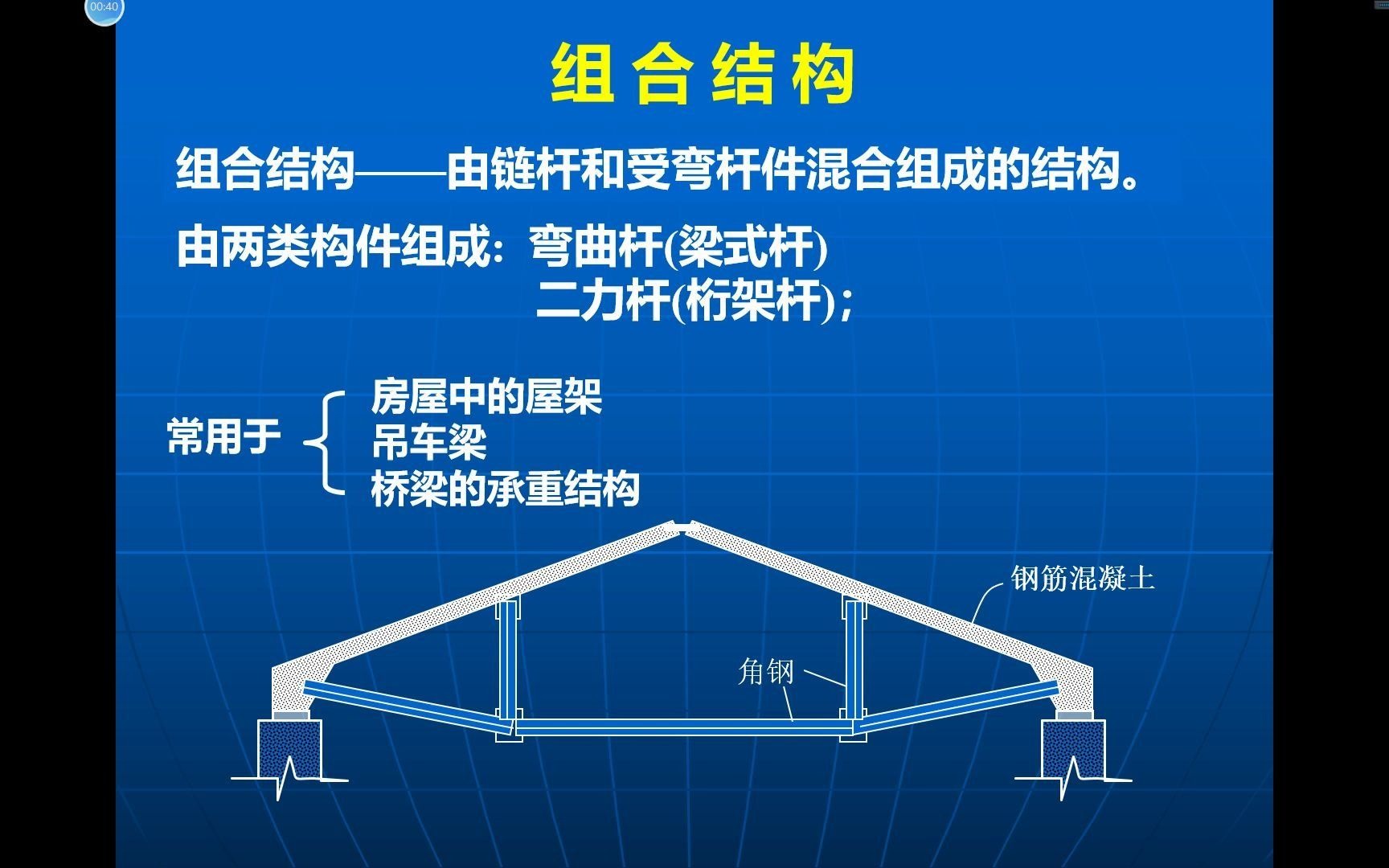 00:40

组合结构

组合结构——由链杆和受弯杆件混合组成的结构。

由两类构件组成：弯曲杆(梁式杆)
二力杆(桁架杆)；

常用于
房屋中的屋架
吊车梁
桥梁的承重结构

钢筋混凝土

角钢